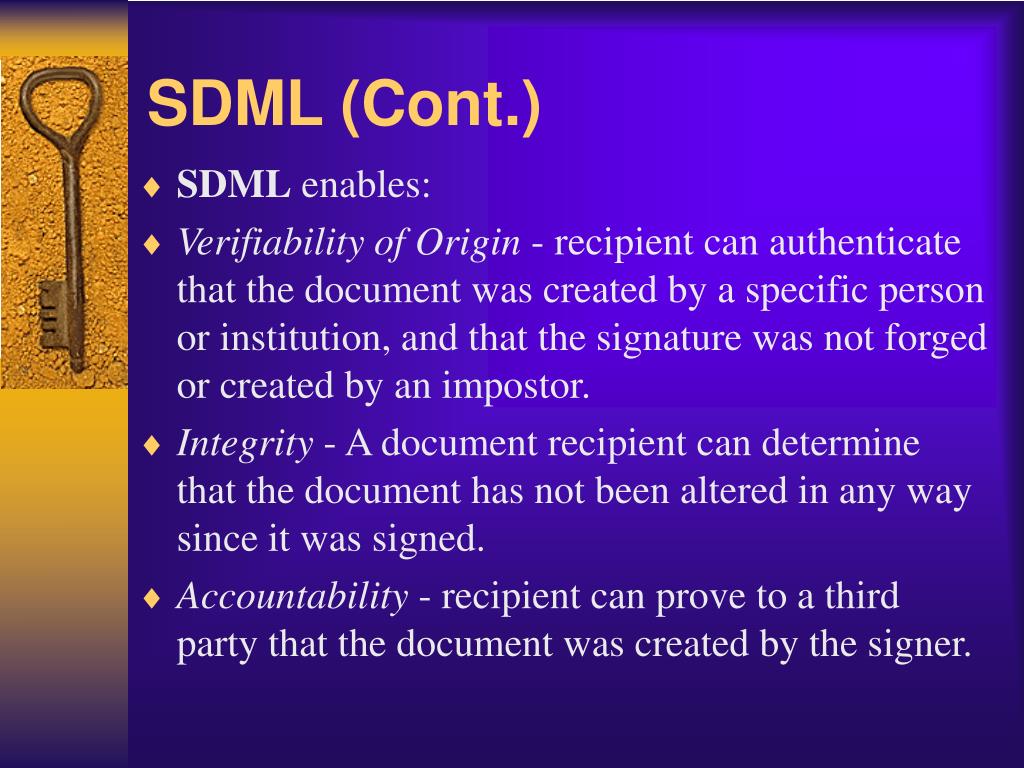 SDML (Cont.)

♦ SDML enables:

♦ Verifiability of Origin - recipient can authenticate that the document was created by a specific person or institution, and that the signature was not forged or created by an impostor.

♦ Integrity - A document recipient can determine that the document has not been altered in any way since it was signed.

♦ Accountability - recipient can prove to a third party that the document was created by the signer.